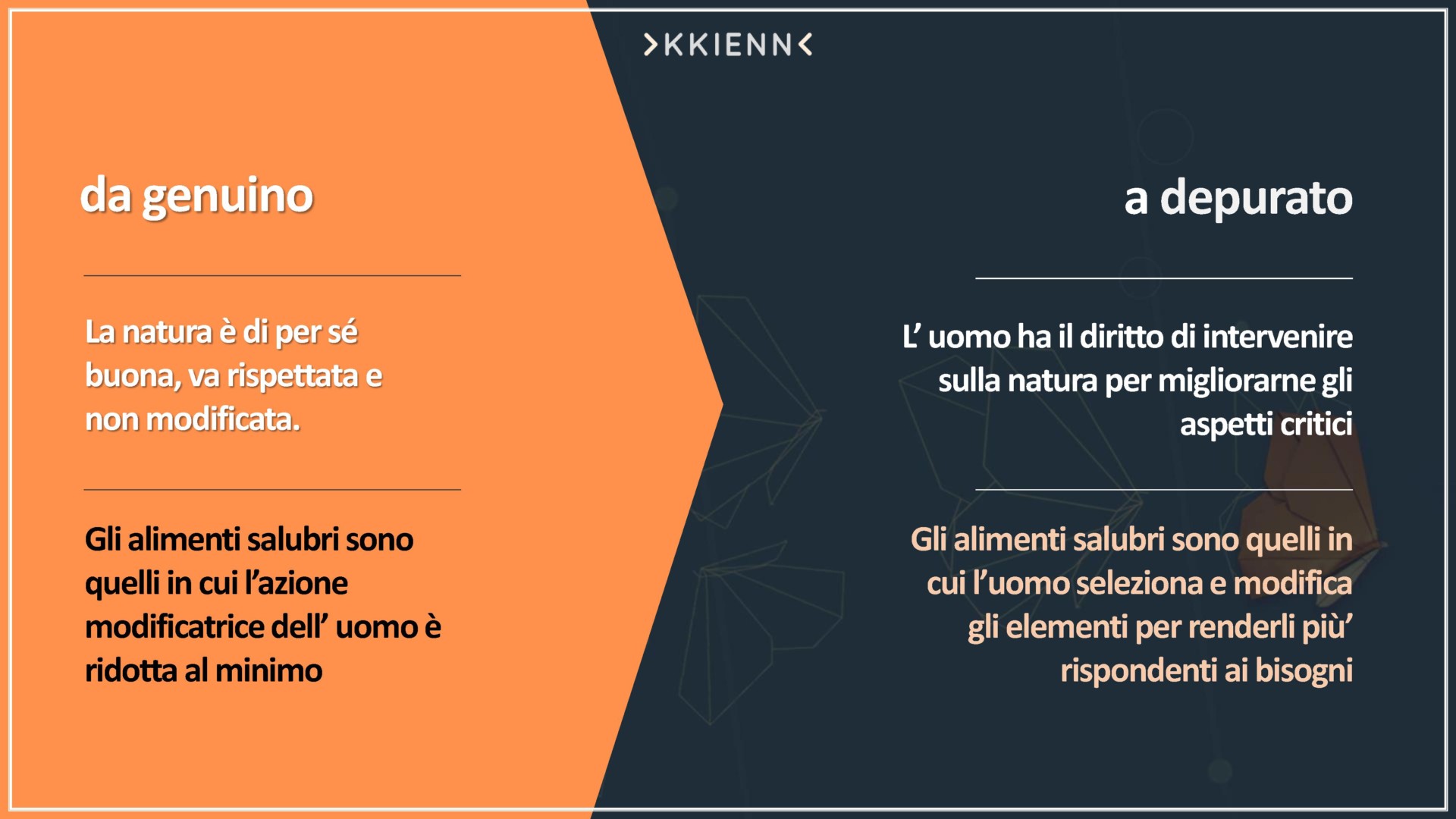 >KKIENN<

da genuino

La natura è di per sé buona, va rispettata e non modificata.

Gli alimenti salubri sono quelli in cui l’azione modificatrice dell’ uomo è ridotta al minimo

a depurato

L’ uomo ha il diritto di intervenire sulla natura per migliorarne gli aspetti critici

Gli alimenti salubri sono quelli in cui l’uomo seleziona e modifica gli elementi per renderli più’ rispondenti ai bisogni